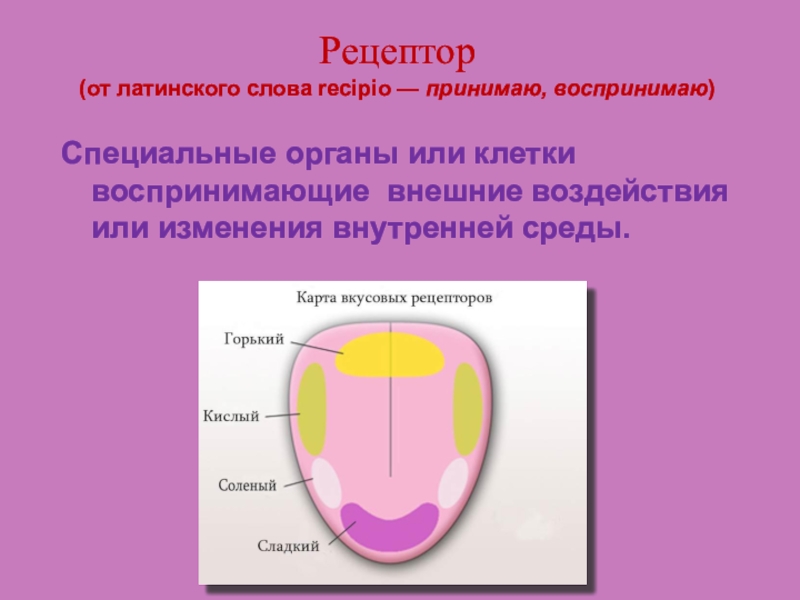 Рецептор
(от латинского слова recipio — принимаю, воспринимаю)

Специальные органы или клетки воспринимающие внешние воздействия или изменения внутренней среды.

Карта вкусовых рецепторов
Горький
Кислый
Соленый
Сладкий